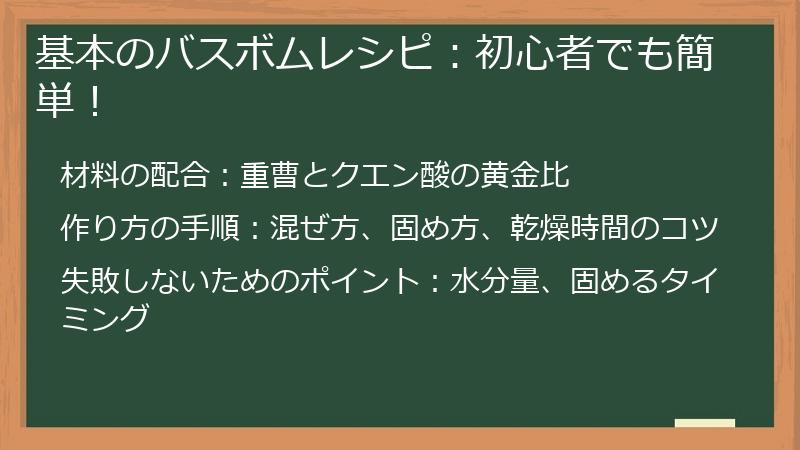 基本のバスボムレシピ：初心者でも簡単！

材料の配合：重曹とクエン酸の黄金比

作り方の手順：混ぜ方、固め方、乾燥時間のコツ

失敗しないためのポイント：水分量、固めるタイミング